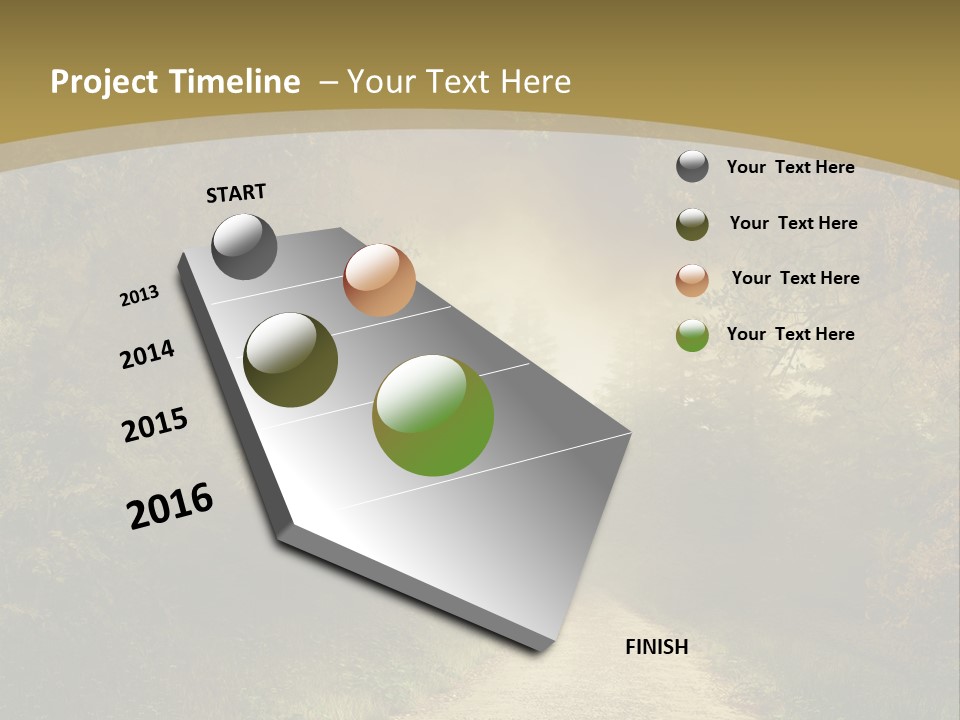 Project Timeline – Your Text Here

START

2013

2014

2015

2016

FINISH

Your Text Here

Your Text Here

Your Text Here

Your Text Here